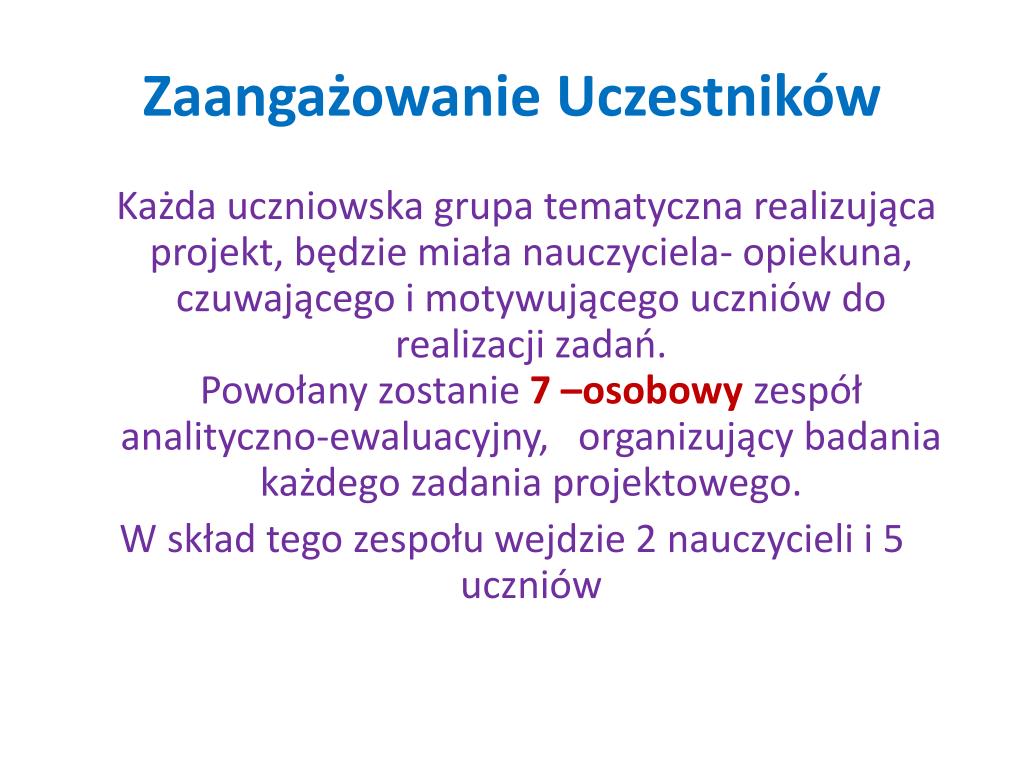 Zaangażowanie Uczestników

Każda uczniowska grupa tematyczna realizująca projekt, będzie miała nauczyciela- opiekuna, czuwającego i motywującego uczniów do realizacji zadań.
Powołany zostanie 7 –osobowy zespół analityczno-ewaluacyjny, organizujący badania każdego zadania projektowego.
W skład tego zespołu wejdzie 2 nauczycieli i 5 uczniów